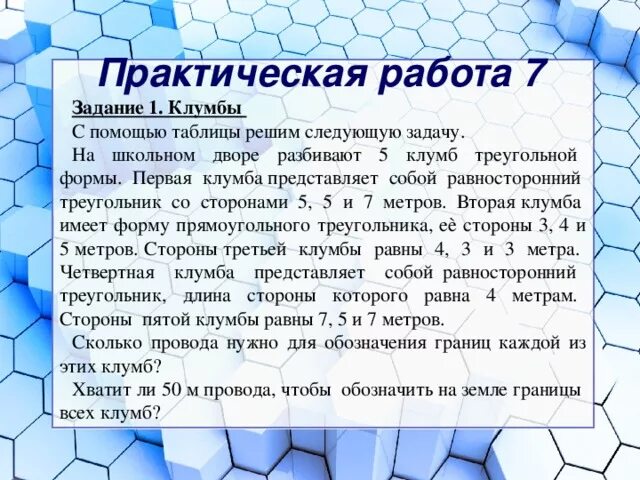 Практическая работа 7

Задание 1. Клумбы

С помощью таблицы решим следующую задачу.

На школьном дворе разбивают 5 клумб треугольной формы. Первая клумба представляет собой равносторонний треугольник со сторонами 5, 5 и 7 метров. Вторая клумба имеет форму прямоугольного треугольника, её стороны 3, 4 и 5 метров. Стороны третьей клумбы равны 4, 3 и 3 метра. Четвертная клумба представляет собой равносторонний треугольник, длина стороны которого равна 4 метрам. Стороны пятой клумбы равны 7, 5 и 7 метров.

Сколько провода нужно для обозначения границ каждой из этих клумб?

Хватит ли 50 м провода, чтобы обозначить на земле границы всех клумб?